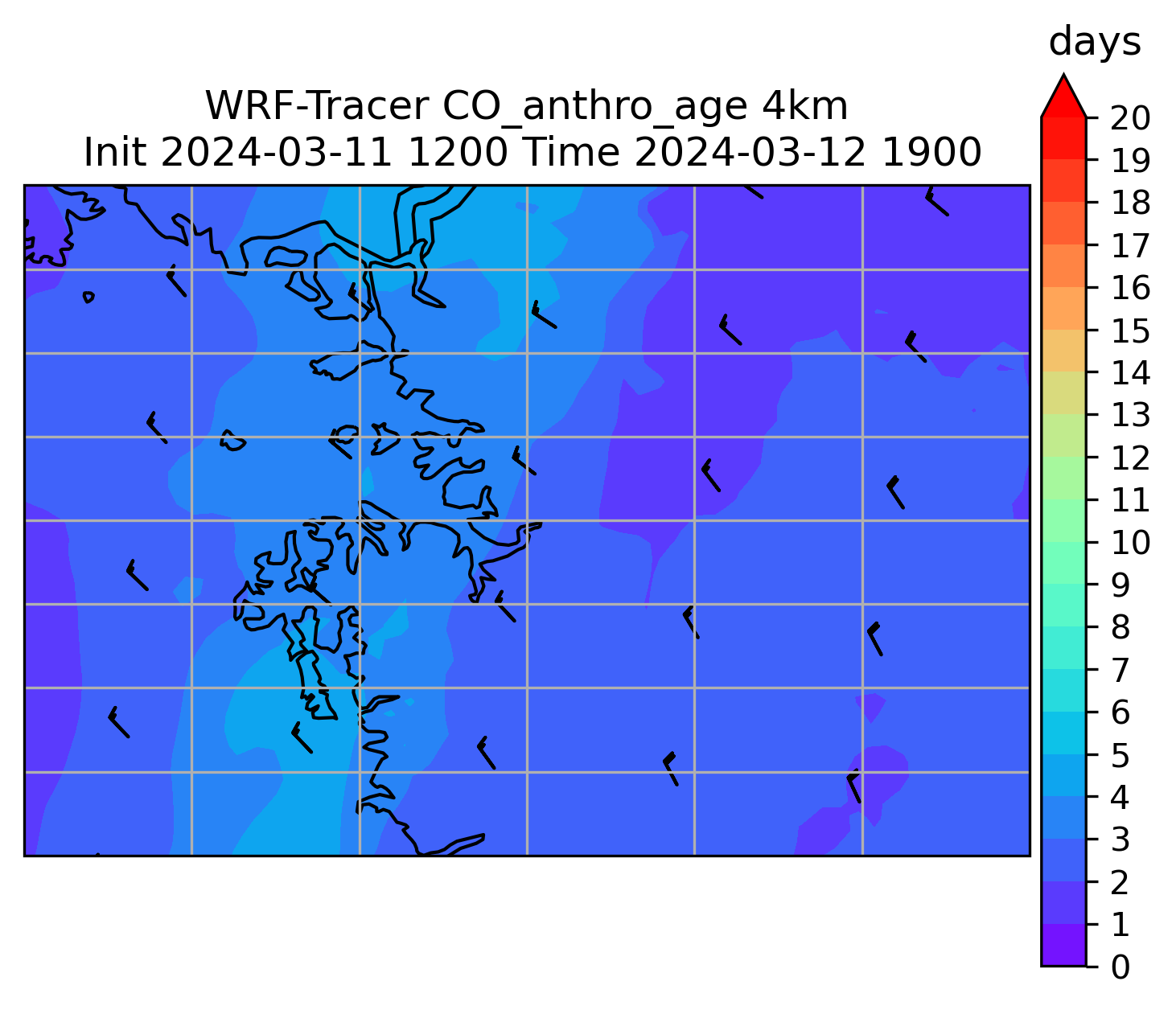 WRF-Tracer CO_anthro_age 4km
Init 2024-03-11 1200 Time 2024-03-12 1900

days
20
19
18
17
16
15
14
13
12
11
10
9
8
7
6
5
4
3
2
1
0